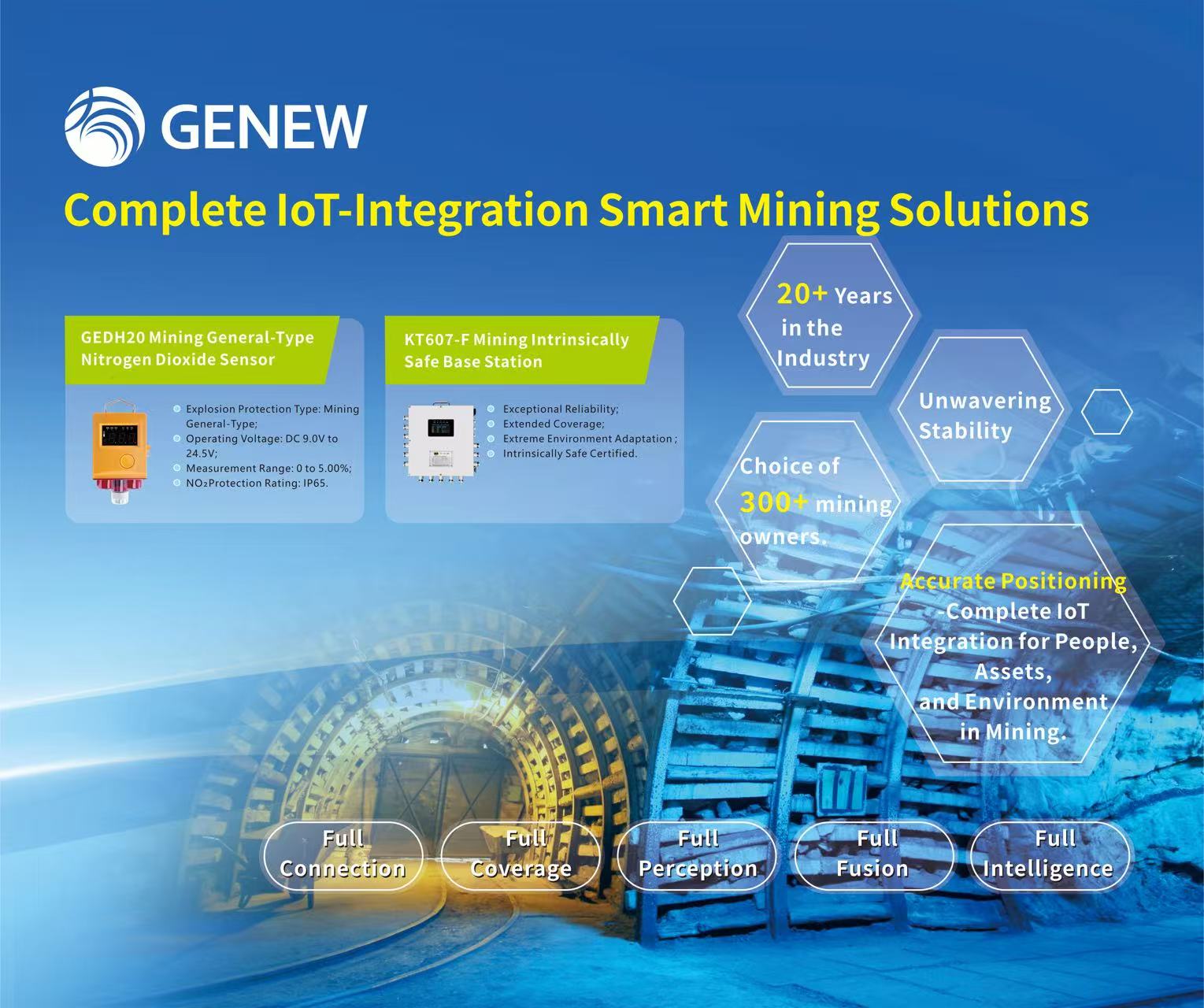 GENEW

Complete IoT-Integration Smart Mining Solutions

GEDH20 Mining General-Type Nitrogen Dioxide Sensor

Explosion Protection Type: Mining General-Type;
Operating Voltage: DC 9.0V to 24.5V;
Measurement Range: 0 to 5.00%;
$NO_2$Protection Rating: IP65.

KT607-F Mining Intrinsically Safe Base Station

Exceptional Reliability;
Extended Coverage;
Extreme Environment Adaptation ;
Intrinsically Safe Certified.

20+ Years in the Industry

Unwavering Stability

Choice of 300+ mining owners.

Accurate Positioning -Complete IoT Integration for People, Assets, and Environment in Mining.

Full Connection

Full Coverage

Full Perception

Full Fusion

Full Intelligence